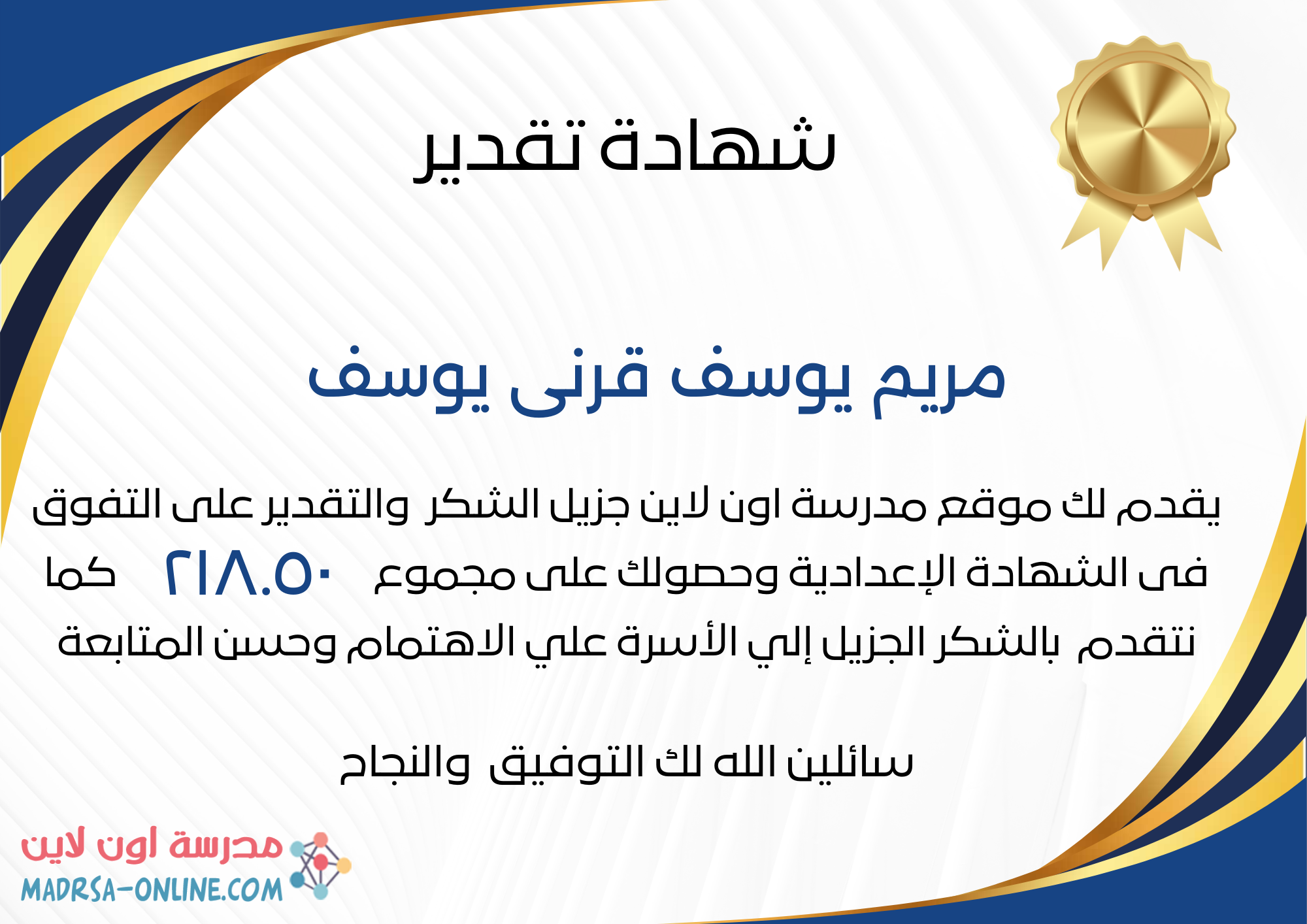 شهادة تقدير

مريم يوسف قرنى يوسف

يقدم لك موقع مدرسة اون لاين جزيل الشكر والتقدير على التفوق فى الشهادة الإعدادية وحصولك على مجموع ٢١٨.٥٠ كما نتقدم بالشكر الجزيل إلي الأسرة علي الاهتمام وحسن المتابعة

سائلين الله لك التوفيق والنجاح

مدرسة اون لاين
MADRSA-ONLINE.COM